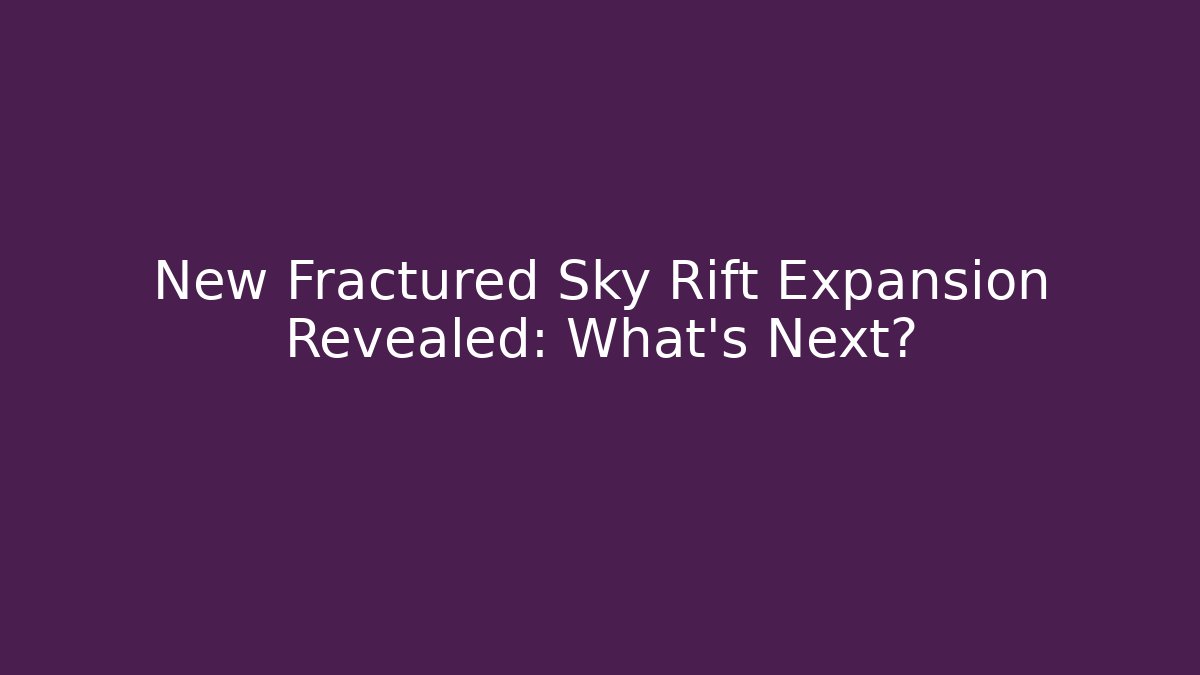 New Fractured Sky Rift Expansion Revealed: What's Next?